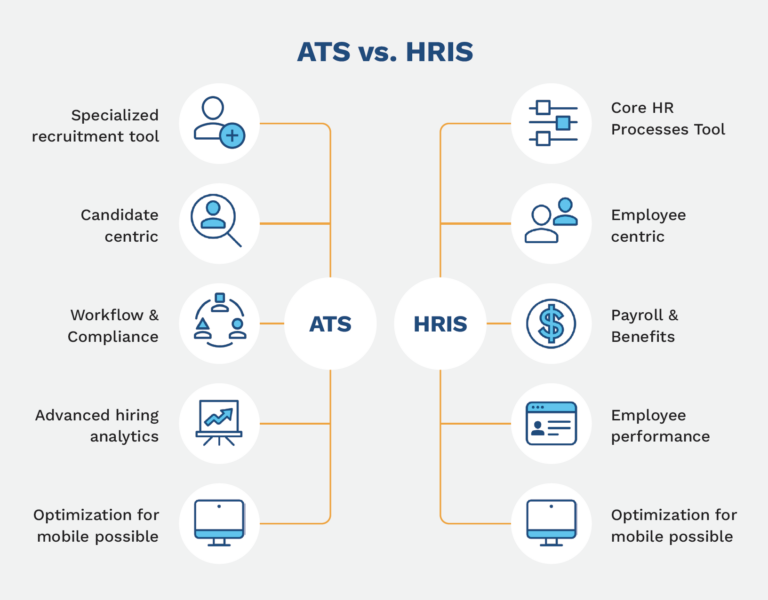 ATS vs. HRIS

Specialized recruitment tool

Candidate centric

Workflow & Compliance

Advanced hiring analytics

Optimization for mobile possible

ATS

HRIS

Core HR Processes Tool

Employee centric

Payroll & Benefits

Employee performance

Optimization for mobile possible